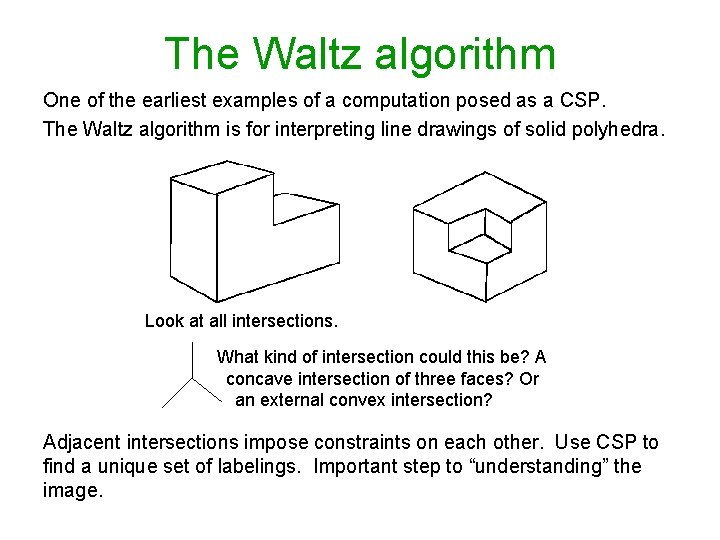 The Waltz algorithm

One of the earliest examples of a computation posed as a CSP.

The Waltz algorithm is for interpreting line drawings of solid polyhedra.

Look at all intersections.

What kind of intersection could this be? A concave intersection of three faces? Or an external convex intersection?

Adjacent intersections impose constraints on each other. Use CSP to find a unique set of labelings. Important step to “understanding” the image.